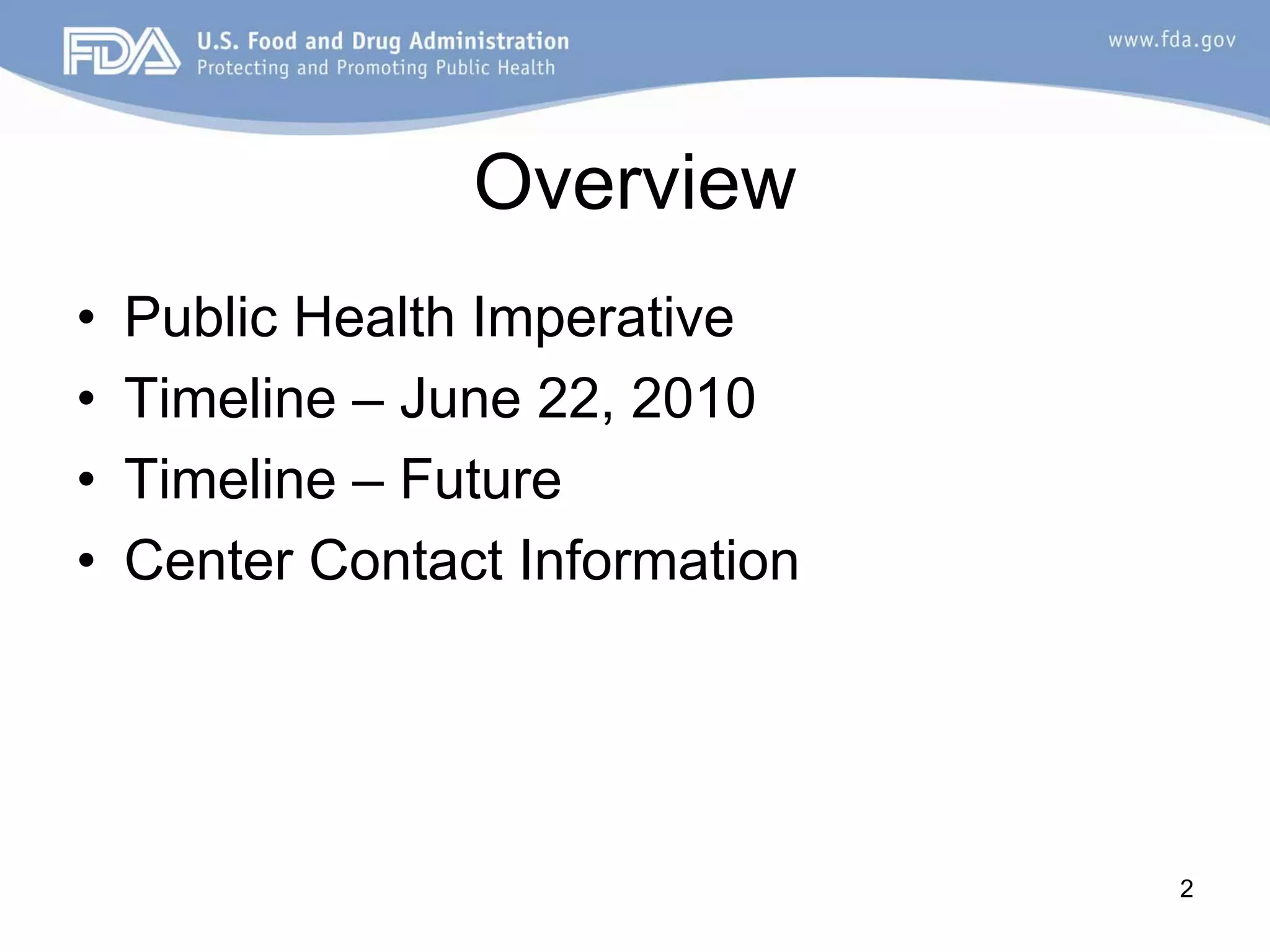 FDA U.S. Food and Drug Administration
Protecting and Promoting Public Health

www.fda.gov

Overview

• Public Health Imperative
• Timeline – June 22, 2010
• Timeline – Future
• Center Contact Information

2